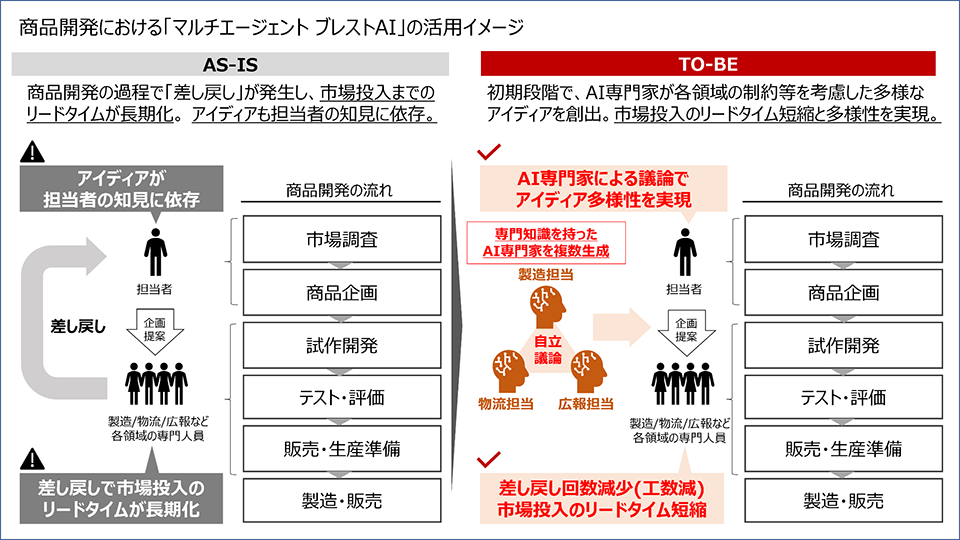 商品開発における「マルチエージェント ブレストAI」の活用イメージ

AS-IS

商品開発の過程で「差し戻し」が発生し、市場投入までのリードタイムが長期化。アイディアも担当者の知見に依存。

アイディアが担当者の知見に依存

担当者

差し戻し

企画提案

製造/物流/広報など各領域の専門人員

差し戻しで市場投入のリードタイムが長期化

商品開発の流れ

市場調査

商品企画

試作開発

テスト・評価

販売・生産準備

製造・販売

TO-BE

初期段階で、AI専門家が各領域の制約等を考慮した多様なアイディアを創出。市場投入のリードタイム短縮と多様性を実現。

AI専門家による議論でアイディア多様性を実現

専門知識を持ったAI専門家を複数生成

製造担当

自立議論

物流担当

広報担当

担当者

企画提案

製造/物流/広報など各領域の専門人員

差し戻し回数減少(工数減)市場投入のリードタイム短縮

商品開発の流れ

市場調査

商品企画

試作開発

テスト・評価

販売・生産準備

製造・販売